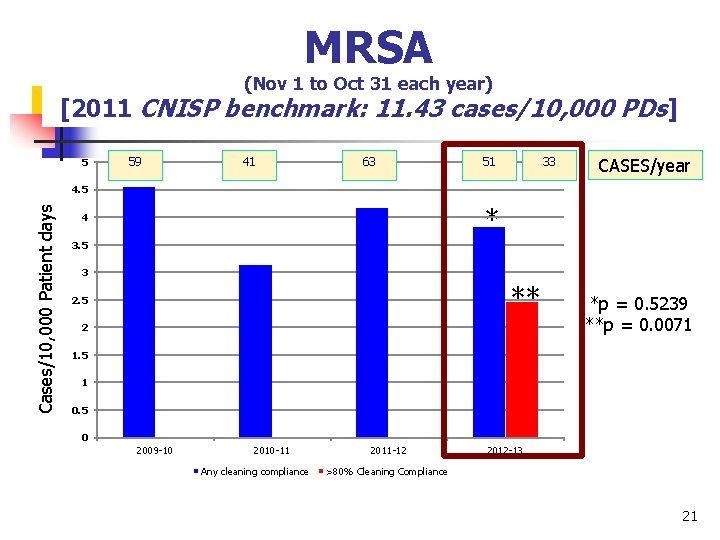 MRSA
(Nov 1 to Oct 31 each year)
[2011 CNISP benchmark: 11.43 cases/10,000 PDs]

59
41
63
51
33
CASES/year

Cases/10,000 Patient days

5
4.5
4
3.5
3
2.5
2
1.5
1
0.5
0

*
**

*p = 0.5239
**p = 0.0071

2009-10
2010-11
2011-12
2012-13

Any cleaning compliance
>80% Cleaning Compliance

21